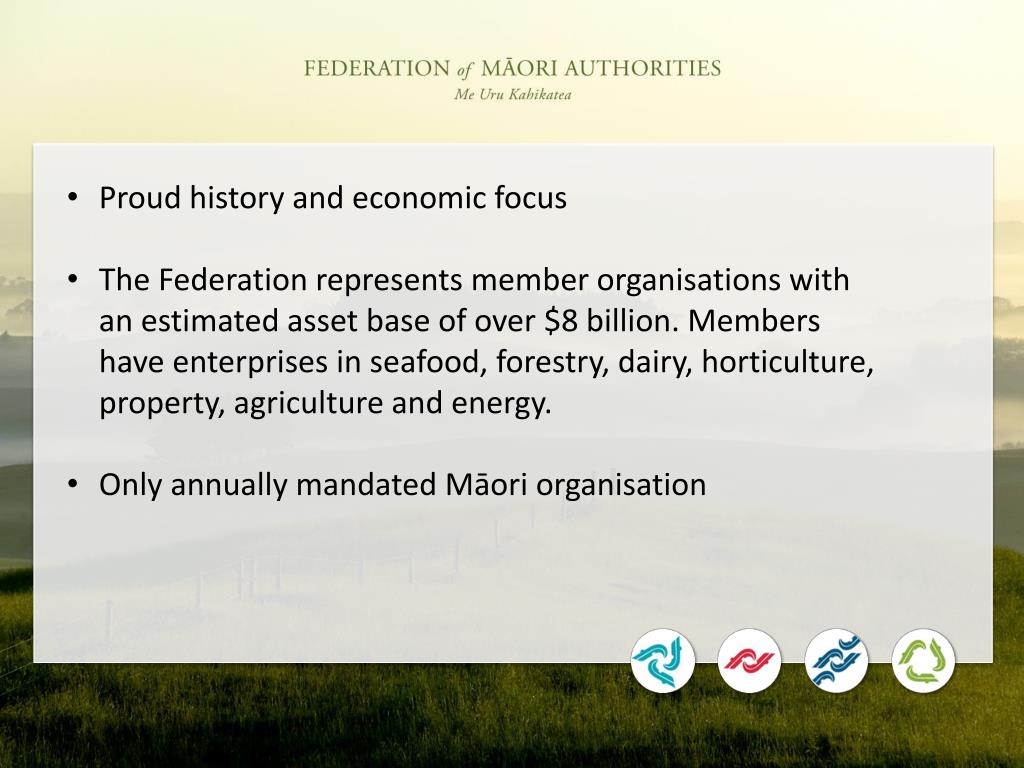 FEDERATION of MĀORI AUTHORITIES
Me Uru Kahikatea

• Proud history and economic focus

• The Federation represents member organisations with an estimated asset base of over \$8 billion. Members have enterprises in seafood, forestry, dairy, horticulture, property, agriculture and energy.

• Only annually mandated Māori organisation